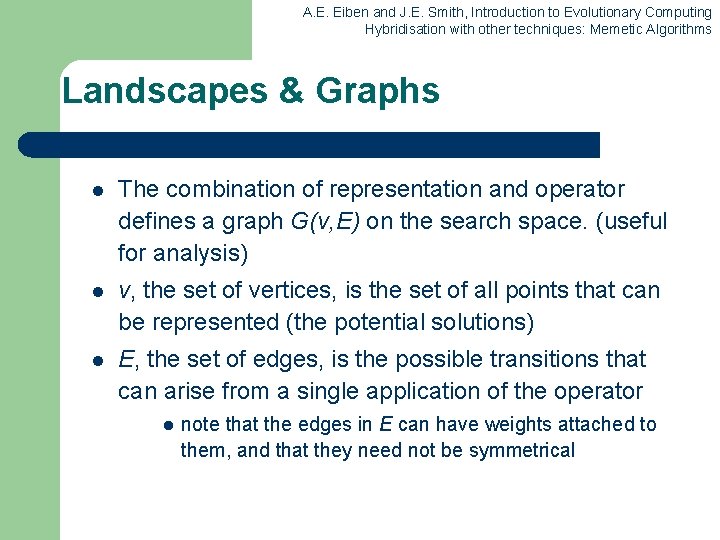 A.E. Eiben and J.E. Smith, Introduction to Evolutionary Computing
Hybridisation with other techniques: Memetic Algorithms

Landscapes & Graphs

- The combination of representation and operator defines a graph $G(v,E)$ on the search space. (useful for analysis)
- $v$, the set of vertices, is the set of all points that can be represented (the potential solutions)
- $E$, the set of edges, is the possible transitions that can arise from a single application of the operator
  - note that the edges in $E$ can have weights attached to them, and that they need not be symmetrical